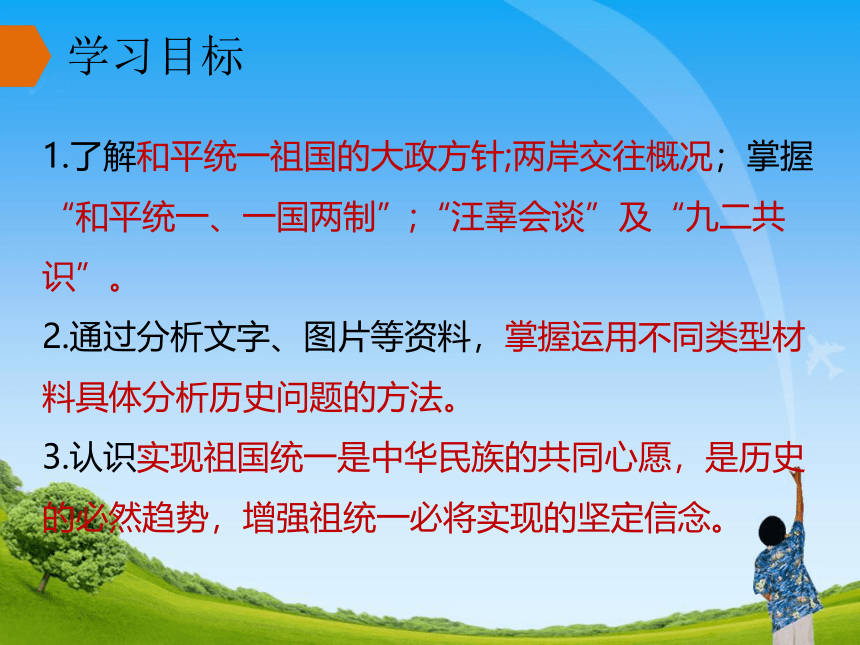 学习目标

1.了解和平统一祖国的大政方针;两岸交往概况；掌握“和平统一、一国两制”；“汪辜会谈”及“九二共识”。

2.通过分析文字、图片等资料，掌握运用不同类型材料具体分析历史问题的方法。

3.认识实现祖国统一是中华民族的共同心愿，是历史的必然趋势，增强祖统一必将实现的坚定信念。